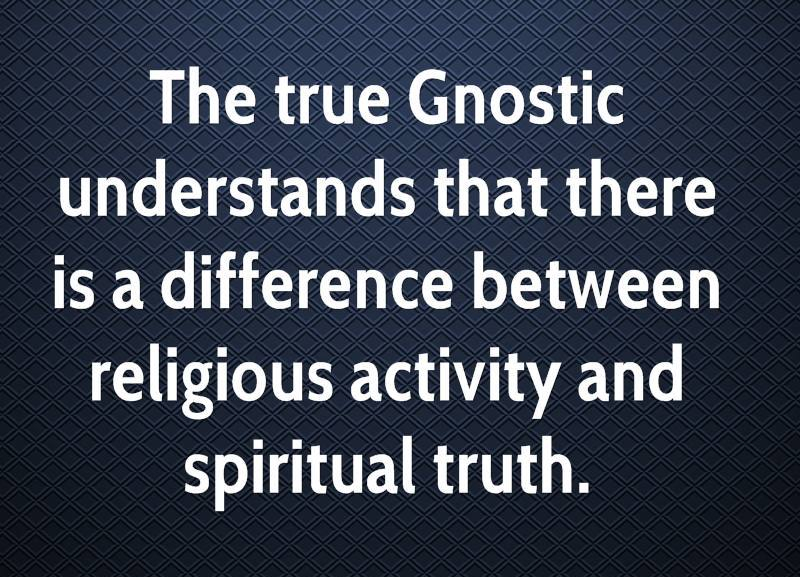 The true Gnostic understands that there is a difference between religious activity and spiritual truth.